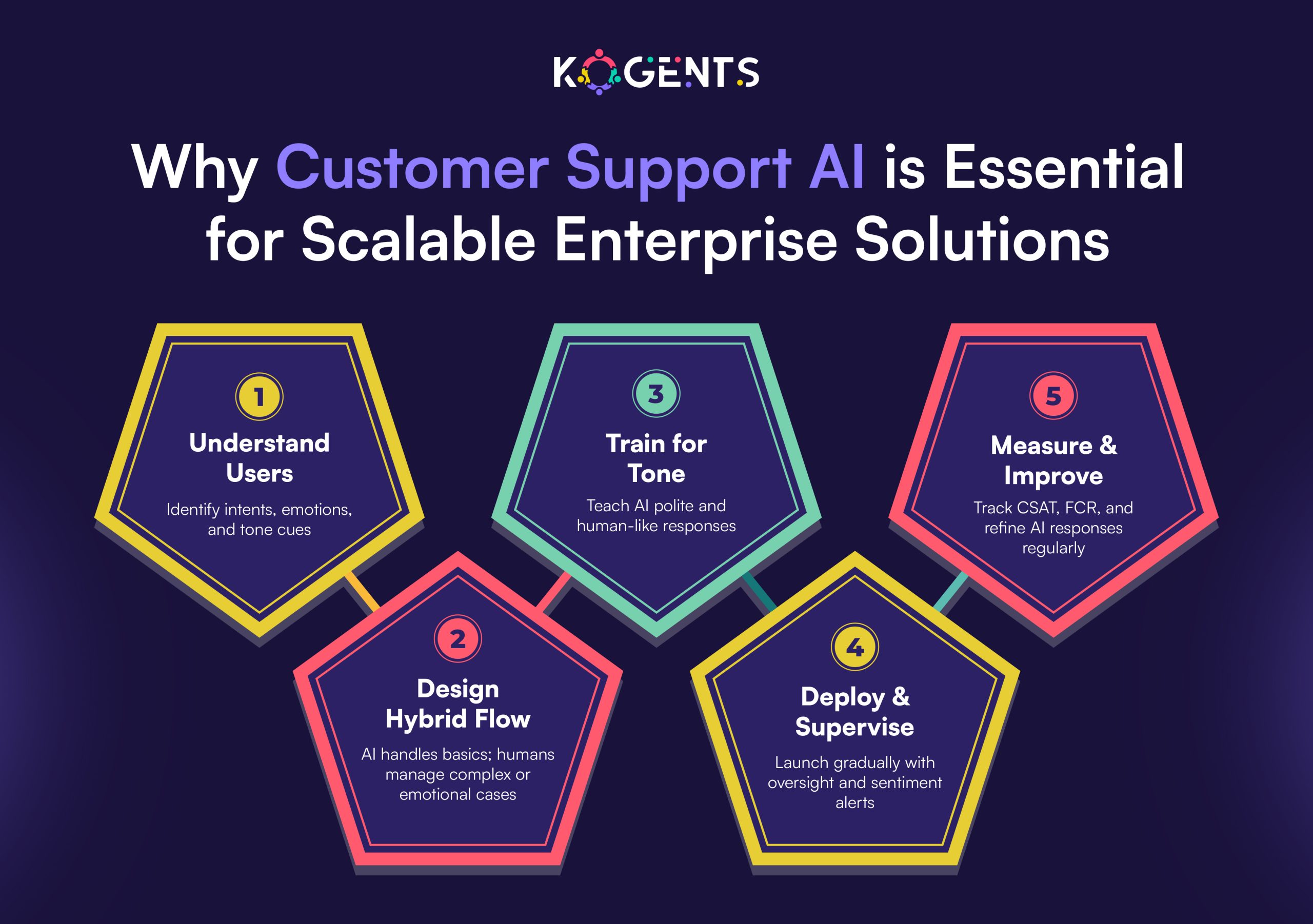 KOGENTS

Why Customer Support AI is Essential for Scalable Enterprise Solutions

1
Understand Users
Identify intents, emotions, and tone cues

2
Design Hybrid Flow
AI handles basics; humans manage complex or emotional cases

3
Train for Tone
Teach AI polite and human-like responses

4
Deploy & Supervise
Launch gradually with oversight and sentiment alerts

5
Measure & Improve
Track CSAT, FCR, and refine AI responses regularly